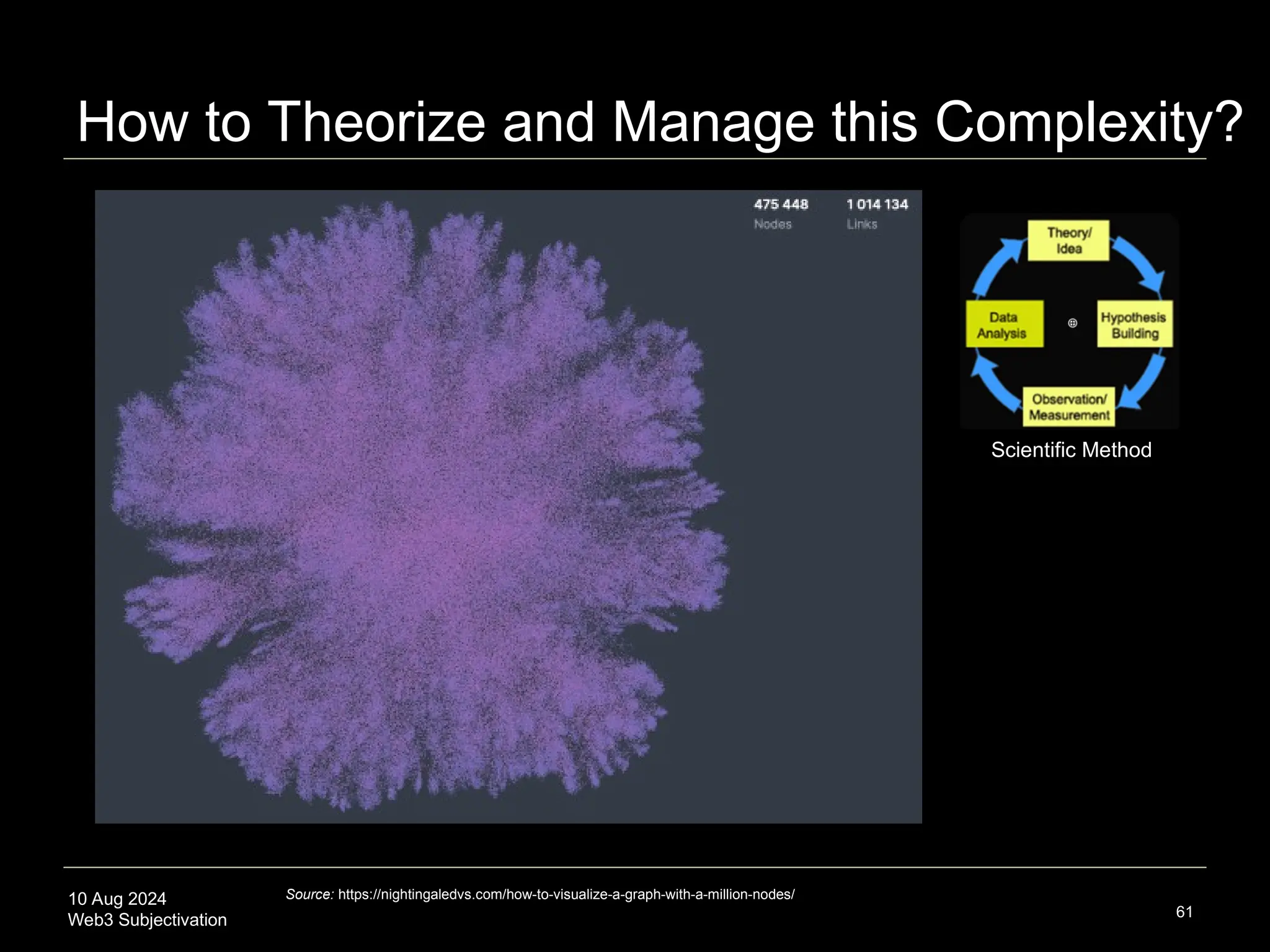 How to Theorize and Manage this Complexity?

475 448
Nodes

1 014 134
Links

Theory/ Idea

Hypothesis Building

Observation/ Measurement

Data Analysis

Scientific Method

10 Aug 2024
Web3 Subjectivation

Source: https://nightingaledvs.com/how-to-visualize-a-graph-with-a-million-nodes/

61